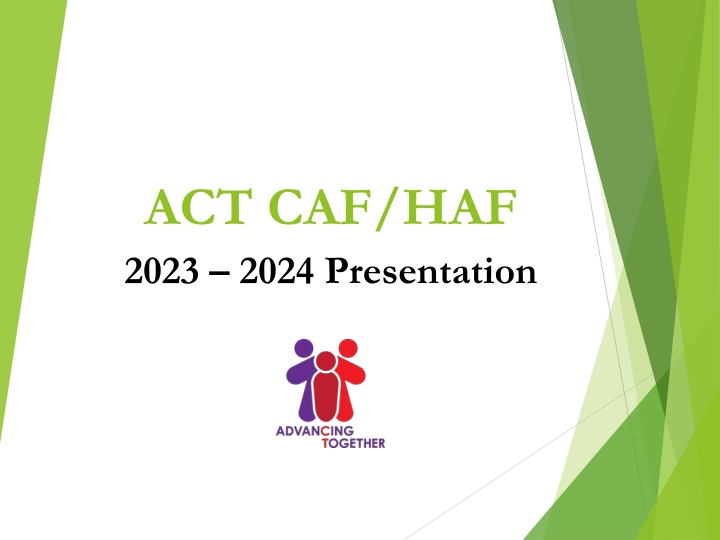 ACT CAF/HAF

2023 – 2024 Presentation

ADVANCING
TOGETHER